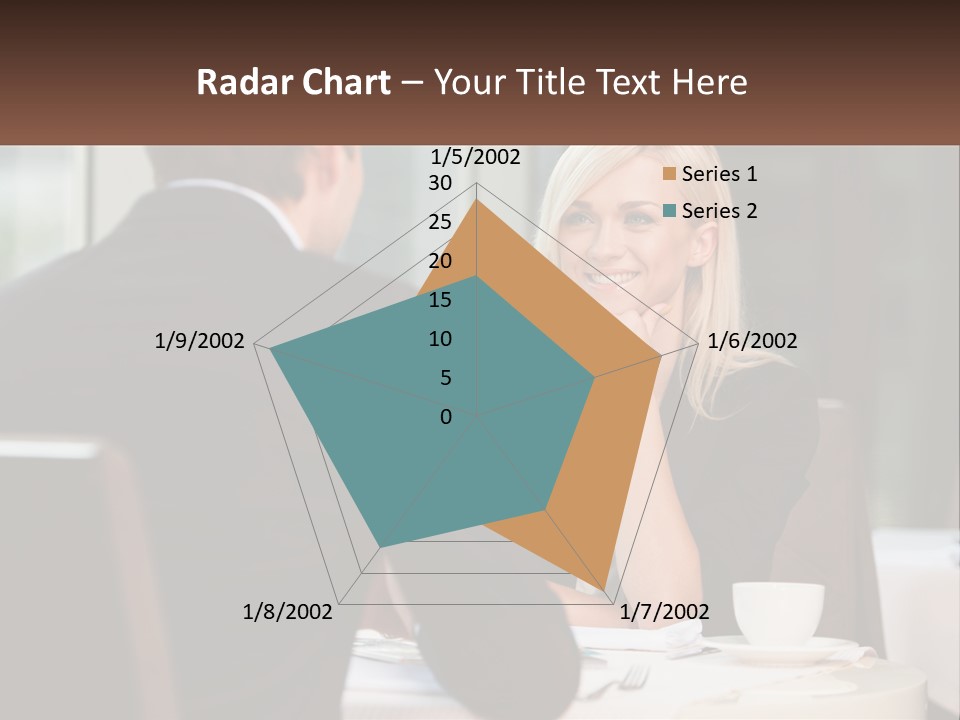 Radar Chart – Your Title Text Here

1/5/2002
30
25
20
15
10
5
0
1/6/2002
1/7/2002
1/8/2002
1/9/2002

Series 1
Series 2